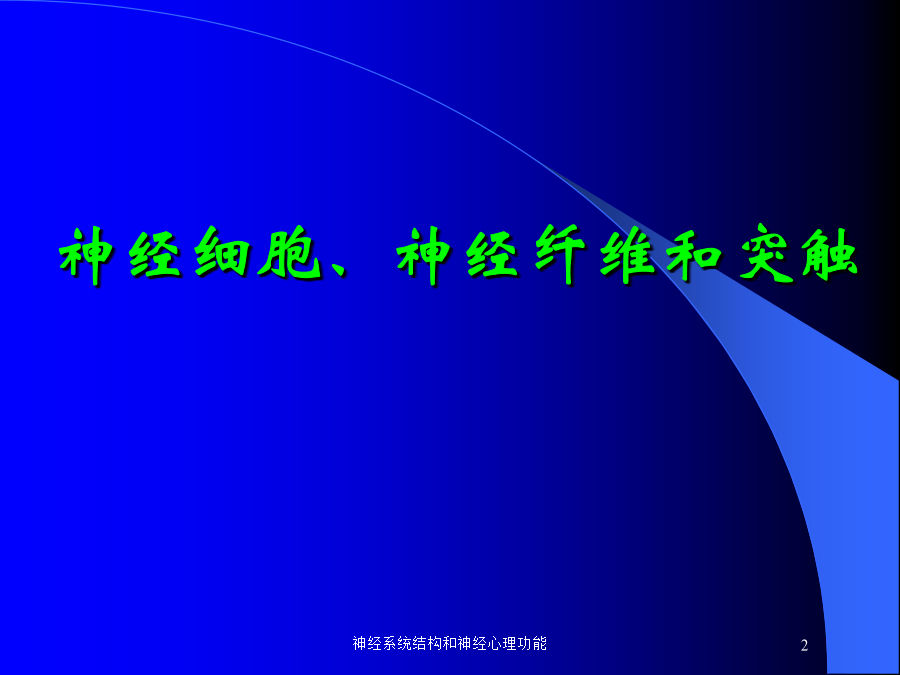 神经细胞、神经纤维和突触

神经系统结构和神经心理功能

2